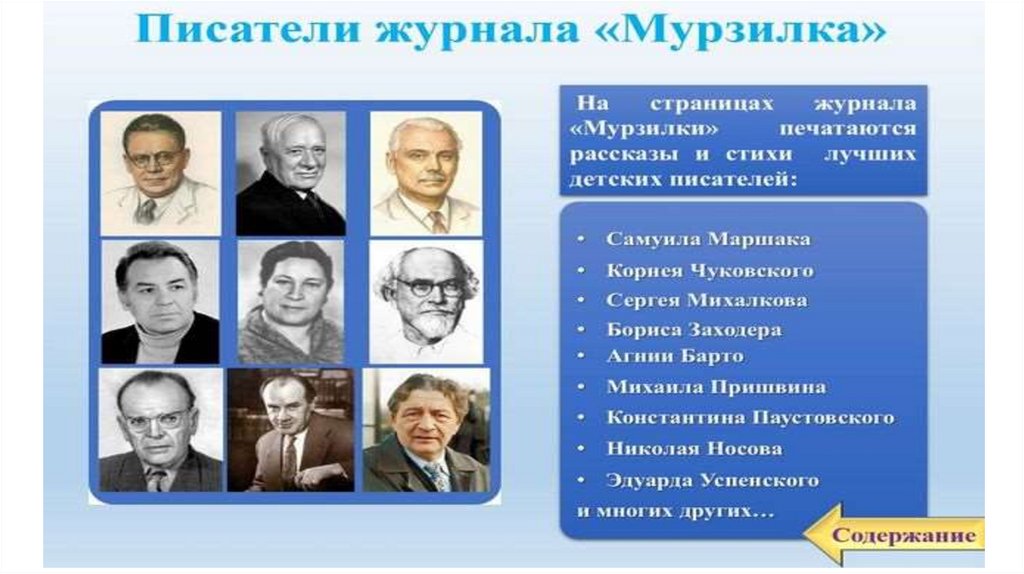 Писатели журнала «Мурзилка»

На страницах журнала «Мурзилки» печатаются рассказы и стихи лучших детских писателей:

• Самуила Маршака
• Корнея Чуковского
• Сергея Михалкова
• Бориса Заходера
• Агнии Барто
• Михаила Пришвина
• Константина Паустовского
• Николая Носова
• Эдуарда Успенского
и многих других…

Содержание